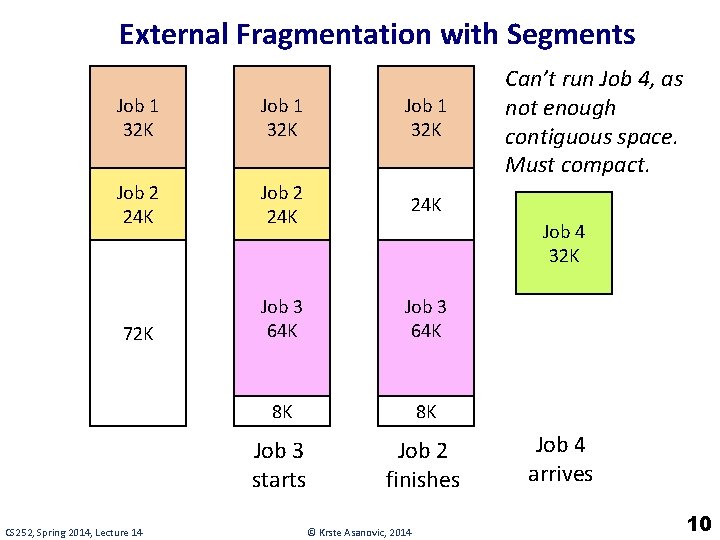 External Fragmentation with Segments

Job 1
32K

Job 2
24K

72K

Job 1
32K

Job 2
24K

Job 3
64K

8K

Job 3
starts

Job 1
32K

24K

Job 3
64K

8K

Job 2
finishes

Can't run Job 4, as not enough contiguous space. Must compact.

Job 4
32K

Job 4
arrives

CS252, Spring 2014, Lecture 14

© Krste Asanovic, 2014

10